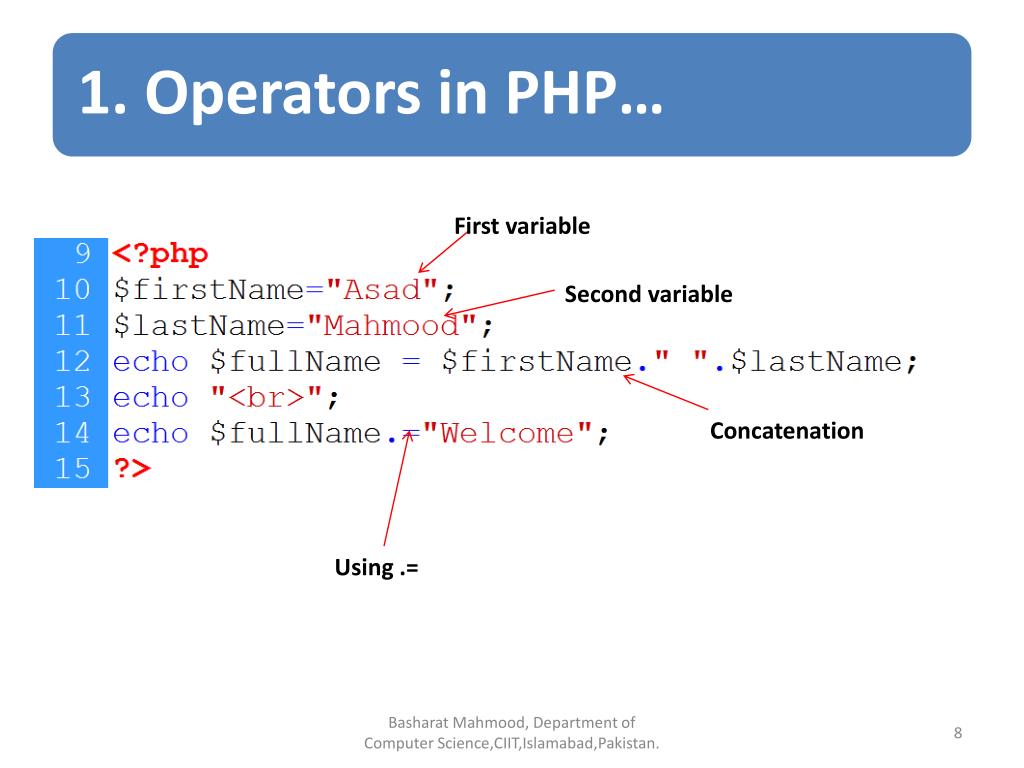 1. Operators in PHP…

First variable

Second variable

9 <?php
10 $firstName="Asad";
11 $lastName="Mahmood";
12 echo $fullName = $firstName." ".$lastName;
13 echo "<br>";
14 echo $fullName.="Welcome";
15 ?>

Concatenation

Using .=

Basharat Mahmood, Department of Computer Science,CIIT,Islamabad,Pakistan.

8